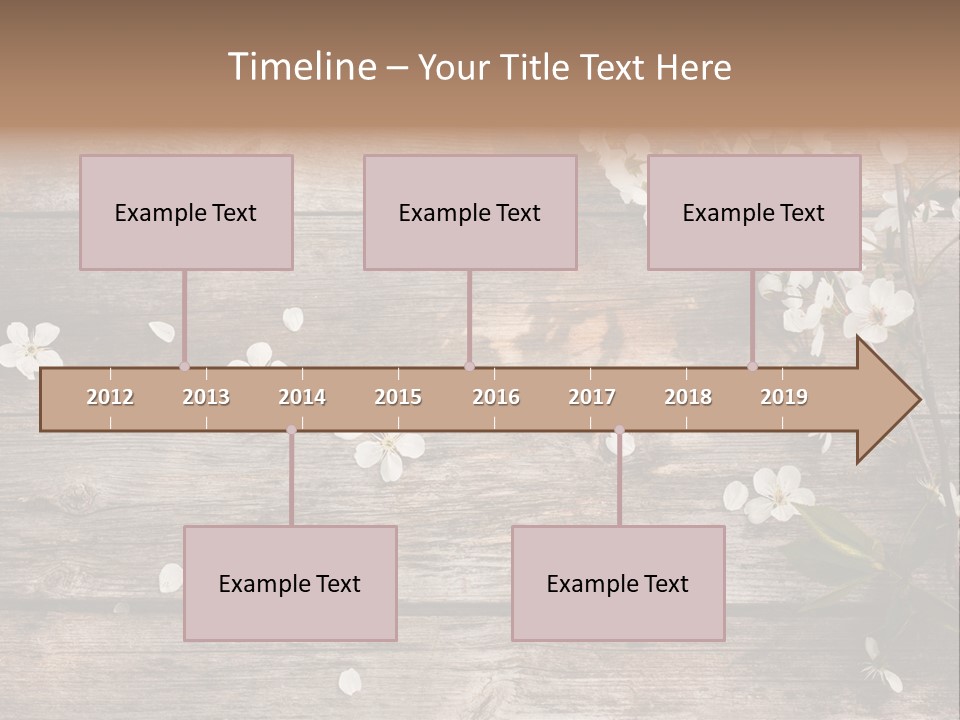 Timeline – Your Title Text Here

Example Text

Example Text

Example Text

2012 2013 2014 2015 2016 2017 2018 2019

Example Text

Example Text